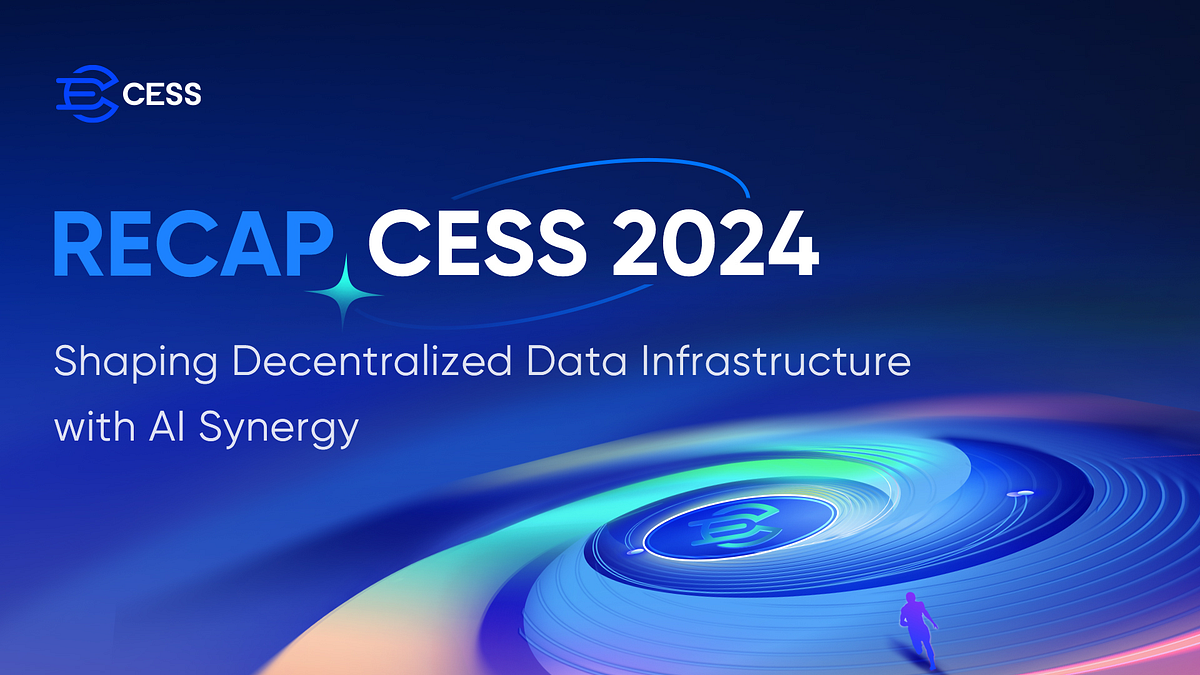 CESS

RECAP CESS 2024

Shaping Decentralized Data Infrastructure with AI Synergy